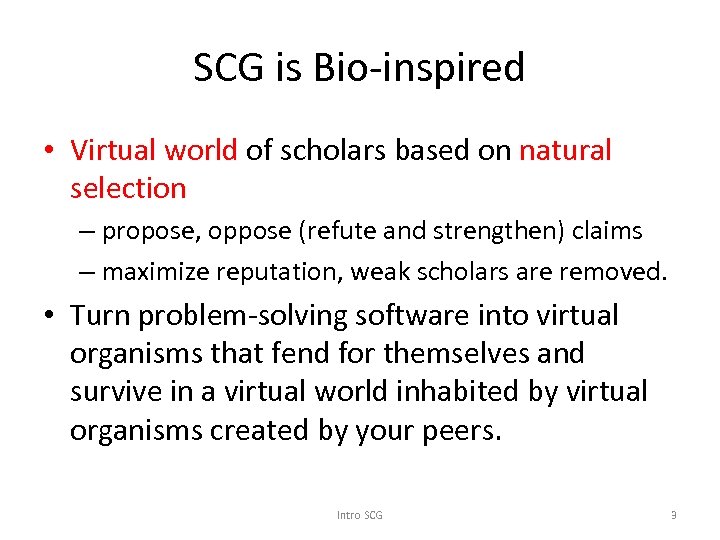 SCG is Bio-inspired

• Virtual world of scholars based on natural selection
– propose, oppose (refute and strengthen) claims
– maximize reputation, weak scholars are removed.

• Turn problem-solving software into virtual organisms that fend for themselves and survive in a virtual world inhabited by virtual organisms created by your peers.

Intro SCG

9